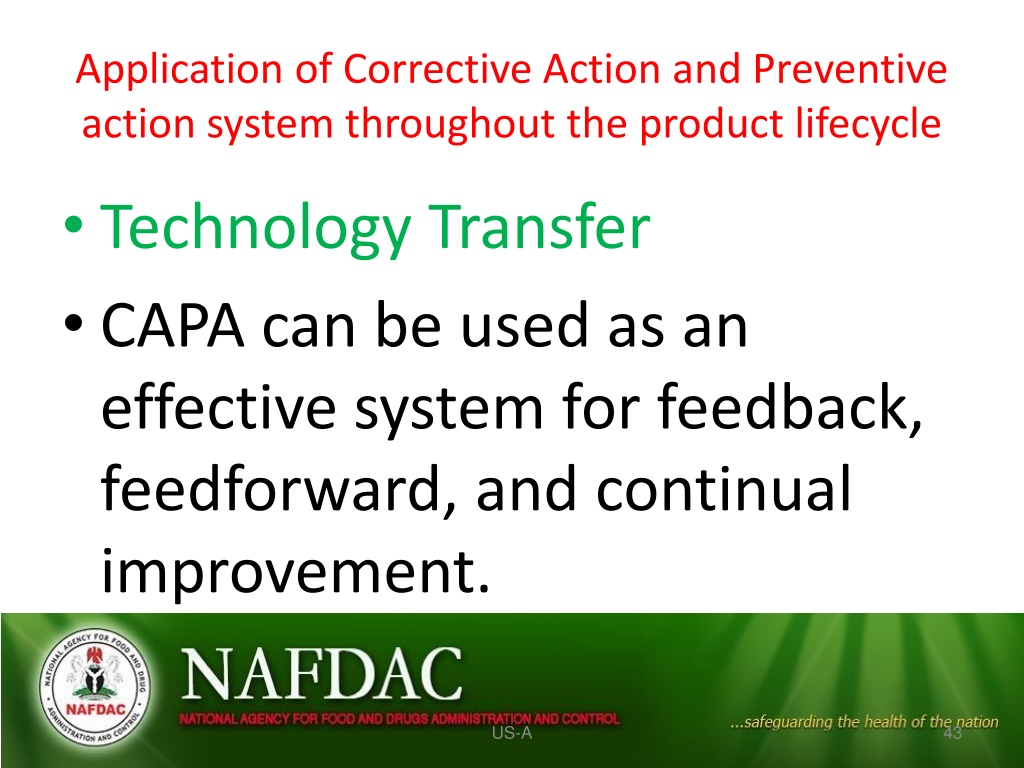 Application of Corrective Action and Preventive action system throughout the product lifecycle

• Technology Transfer
• CAPA can be used as an effective system for feedback, feedforward, and continual improvement.

NATIONAL AGENCY FOR FOOD AND DRUG ADMINISTRATION AND CONTROL
NAFDAC

NAFDAC
NATIONAL AGENCY FOR FOOD AND DRUGS ADMINISTRATION AND CONTROL
...safeguarding the health of the nation
US-A
43